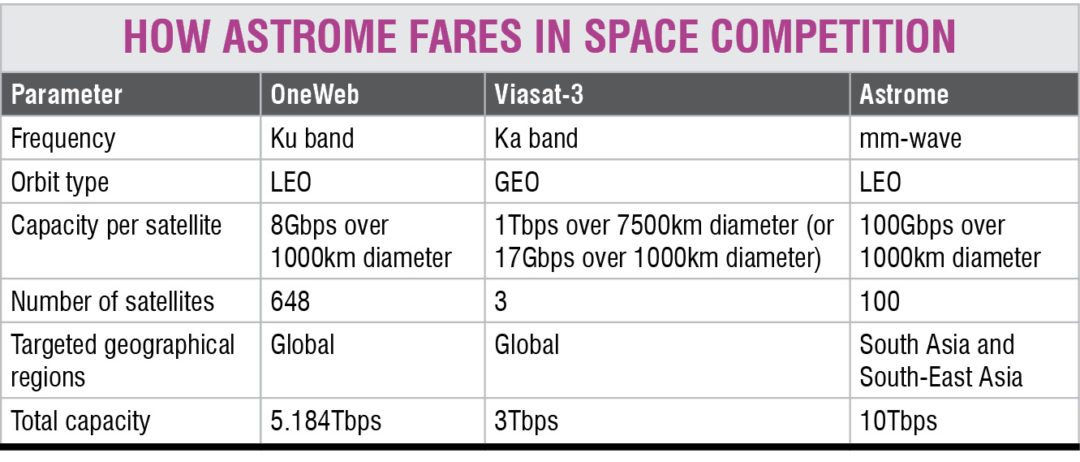 HOW ASTROME FARES IN SPACE COMPETITION

| Parameter | OneWeb | Viasat-3 | Astrome |
|---|---|---|---|
| Frequency | Ku band | Ka band | mm-wave |
| Orbit type | LEO | GEO | LEO |
| Capacity per satellite | 8Gbps over 1000km diameter | 1Tbps over 7500km diameter (or 17Gbps over 1000km diameter) | 100Gbps over 1000km diameter |
| Number of satellites | 648 | 3 | 100 |
| Targeted geographical regions | Global | Global | South Asia and South-East Asia |
| Total capacity | 5.184Tbps | 3Tbps | 10Tbps |